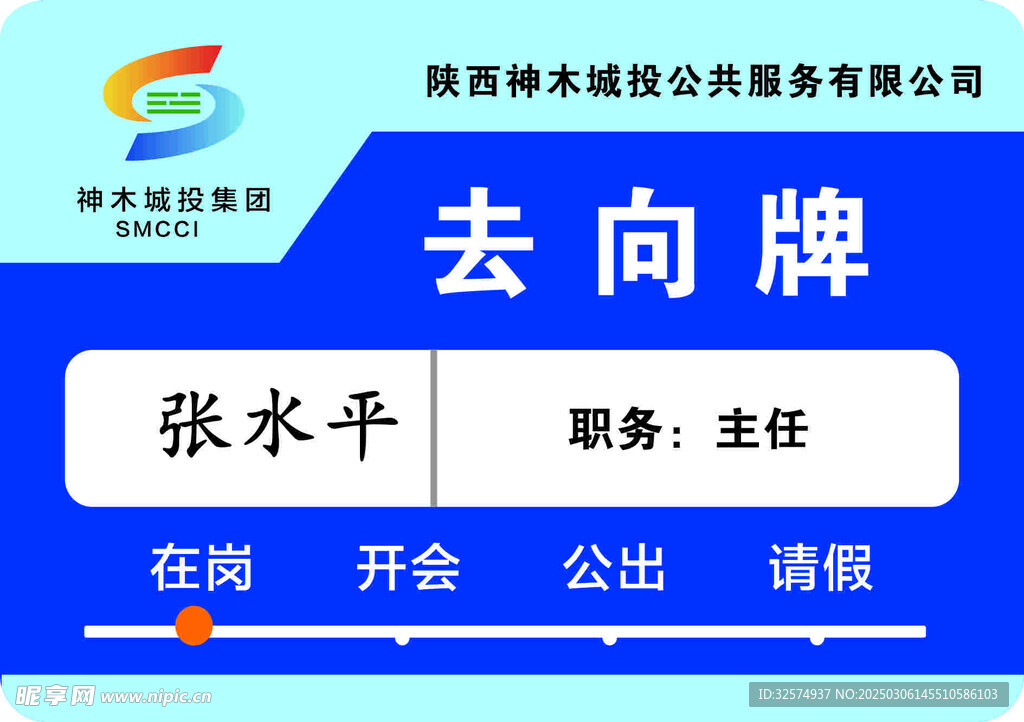 神木城投集团
SMCCI

陕西神木城投公共服务有限公司

去向牌

张水平

职务：主任

在岗 开会 公出 请假

昵享网 www.nipic.cn

ID:32574937 NO:20250306145510586103